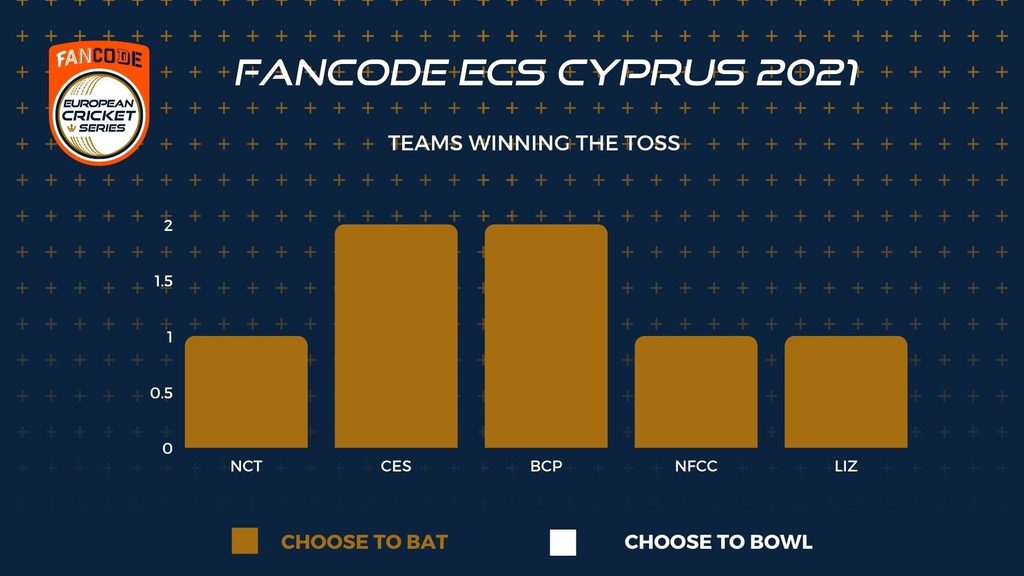 FANCODE
EUROPEAN CRICKET SERIES

FANCODE ECS CYPRUS 2021

TEAMS WINNING THE TOSS

2
1.5
1
0.5
0

NCT
CES
BCP
NFCC
LIZ

CHOOSE TO BAT
CHOOSE TO BOWL